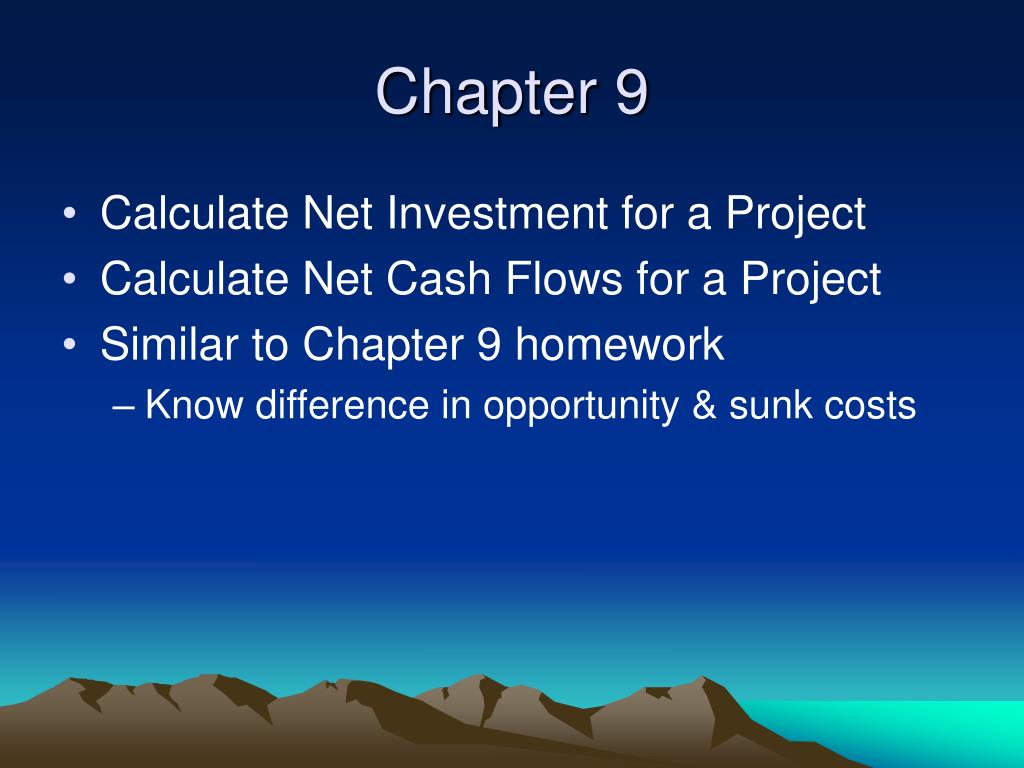 Chapter 9

• Calculate Net Investment for a Project
• Calculate Net Cash Flows for a Project
• Similar to Chapter 9 homework
– Know difference in opportunity & sunk costs